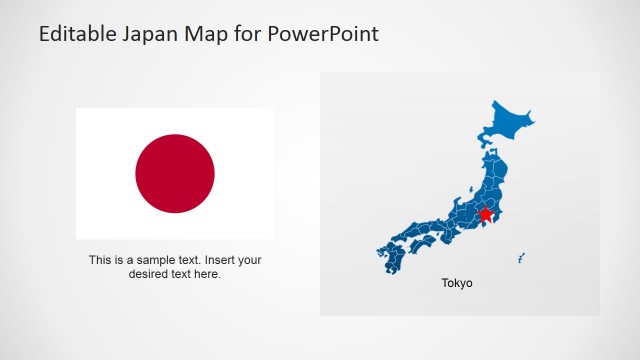 Editable Japan Map for PowerPoint

This is a sample text. Insert your desired text here.

Tokyo